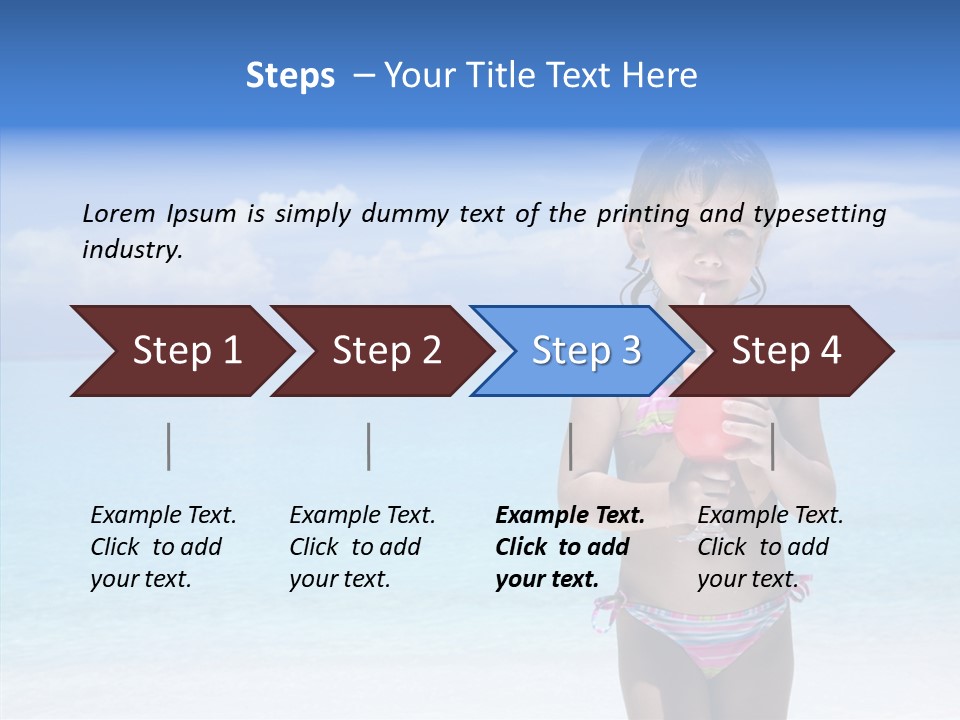 Steps – Your Title Text Here

Lorem Ipsum is simply dummy text of the printing and typesetting industry.

Step 1

Step 2

Step 3

Step 4

Example Text. Click to add your text.

Example Text. Click to add your text.

Example Text. Click to add your text.

Example Text. Click to add your text.